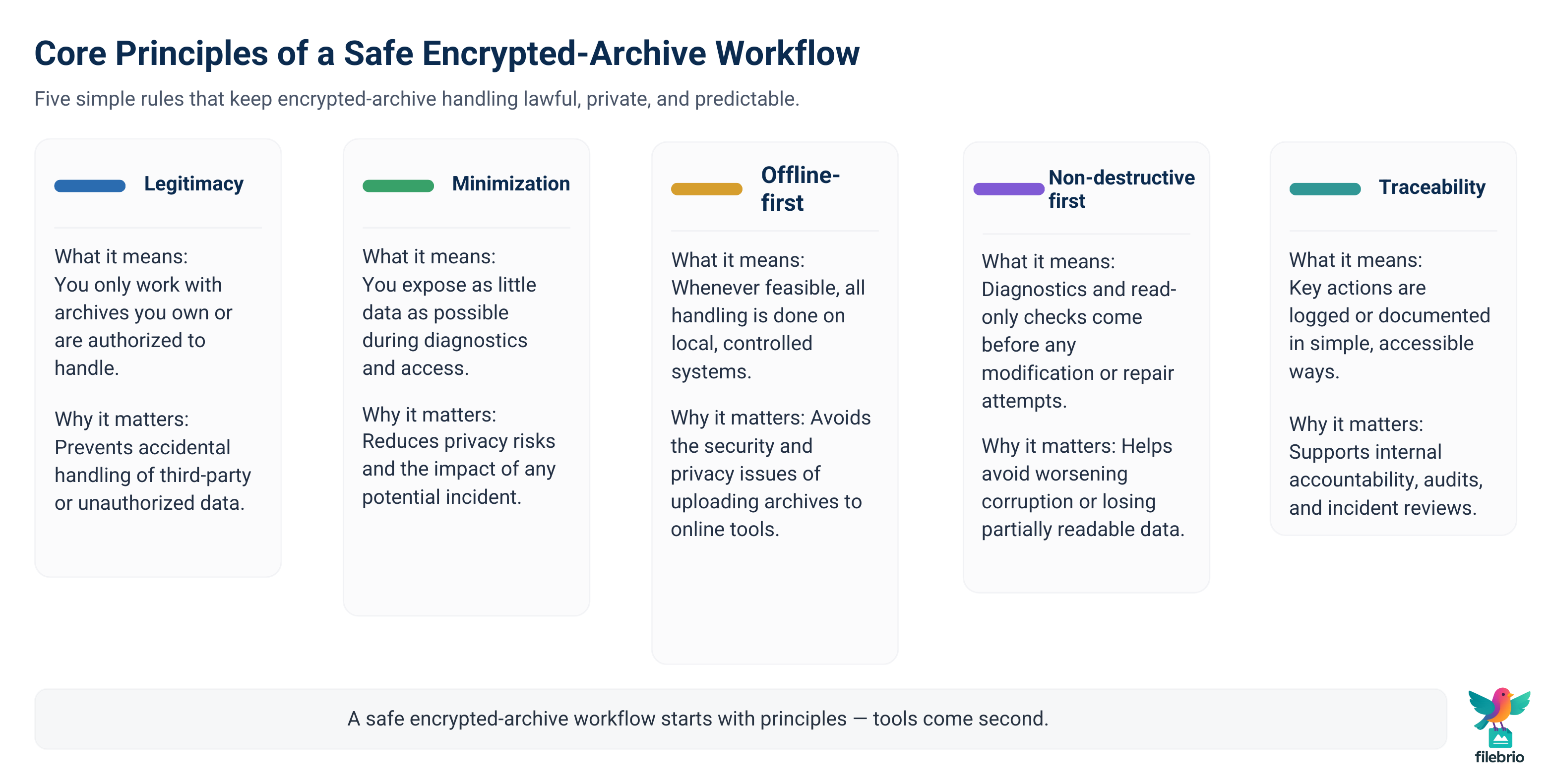 Core Principles of a Safe Encrypted-Archive Workflow

Five simple rules that keep encrypted-archive handling lawful, private, and predictable.

Legitimacy

What it means:
You only work with archives you own or are authorized to handle.

Why it matters:
Prevents accidental handling of third-party or unauthorized data.

Minimization

What it means:
You expose as little data as possible during diagnostics and access.

Why it matters:
Reduces privacy risks and the impact of any potential incident.

Offline-first

What it means:
Whenever feasible, all handling is done on local, controlled systems.

Why it matters: Avoids the security and privacy issues of uploading archives to online tools.

Non-destructive first

What it means:
Diagnostics and read-only checks come before any modification or repair attempts.

Why it matters: Helps avoid worsening corruption or losing partially readable data.

Traceability

What it means:
Key actions are logged or documented in simple, accessible ways.

Why it matters:
Supports internal accountability, audits, and incident reviews.

A safe encrypted-archive workflow starts with principles — tools come second.

filebrio